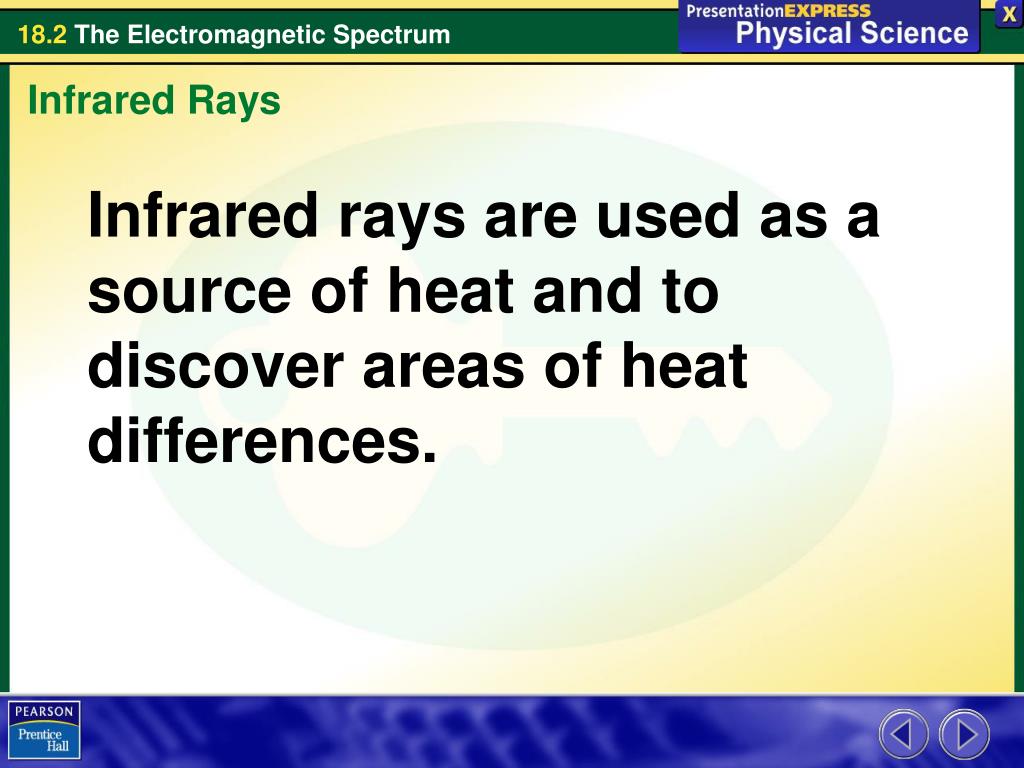 18.2 The Electromagnetic Spectrum

PresentationEXPRESS
Physical Science

X

Infrared Rays

Infrared rays are used as a source of heat and to discover areas of heat differences.

PEARSON
Prentice Hall